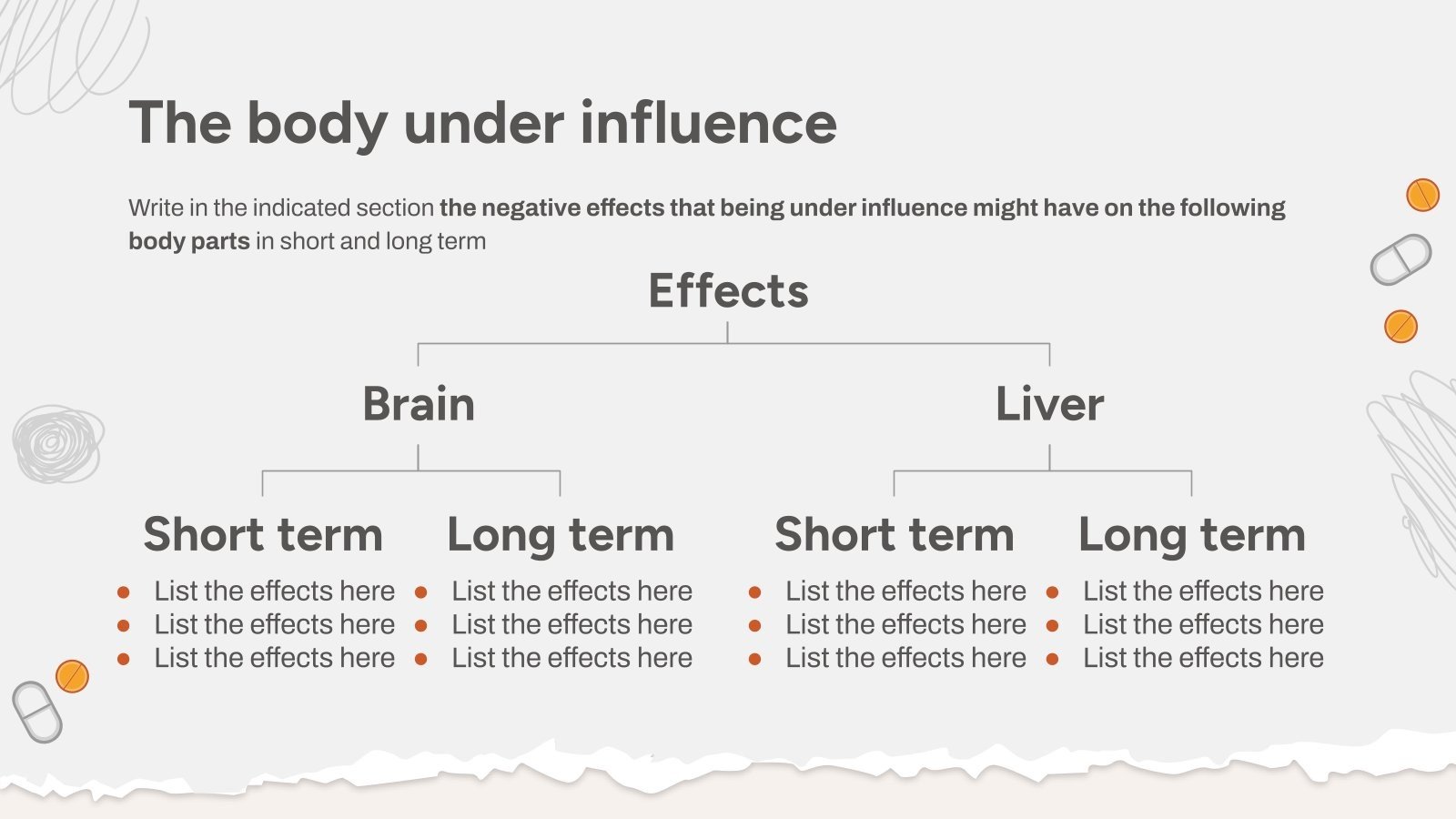 The body under influence

Write in the indicated section the negative effects that being under influence might have on the following body parts in short and long term

Effects

Brain

Short term
- List the effects here
- List the effects here
- List the effects here

Long term
- List the effects here
- List the effects here
- List the effects here

Liver

Short term
- List the effects here
- List the effects here
- List the effects here

Long term
- List the effects here
- List the effects here
- List the effects here